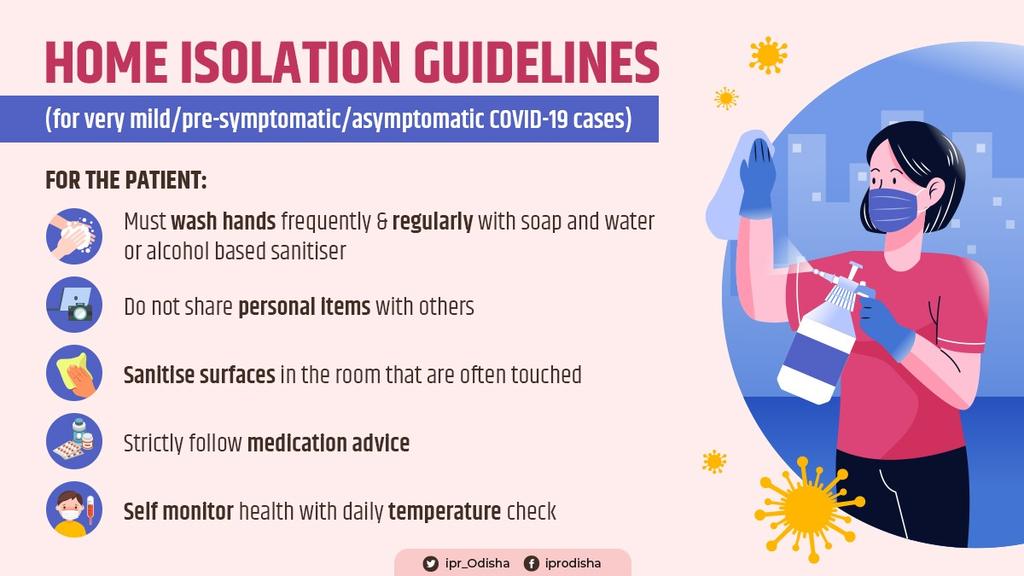 HOME ISOLATION GUIDELINES

(for very mild/pre-symptomatic/asymptomatic COVID-19 cases)

FOR THE PATIENT:

Must wash hands frequently & regularly with soap and water or alcohol based sanitiser

Do not share personal items with others

Sanitise surfaces in the room that are often touched

Strictly follow medication advice

Self monitor health with daily temperature check

ipr_Odisha iprodisha